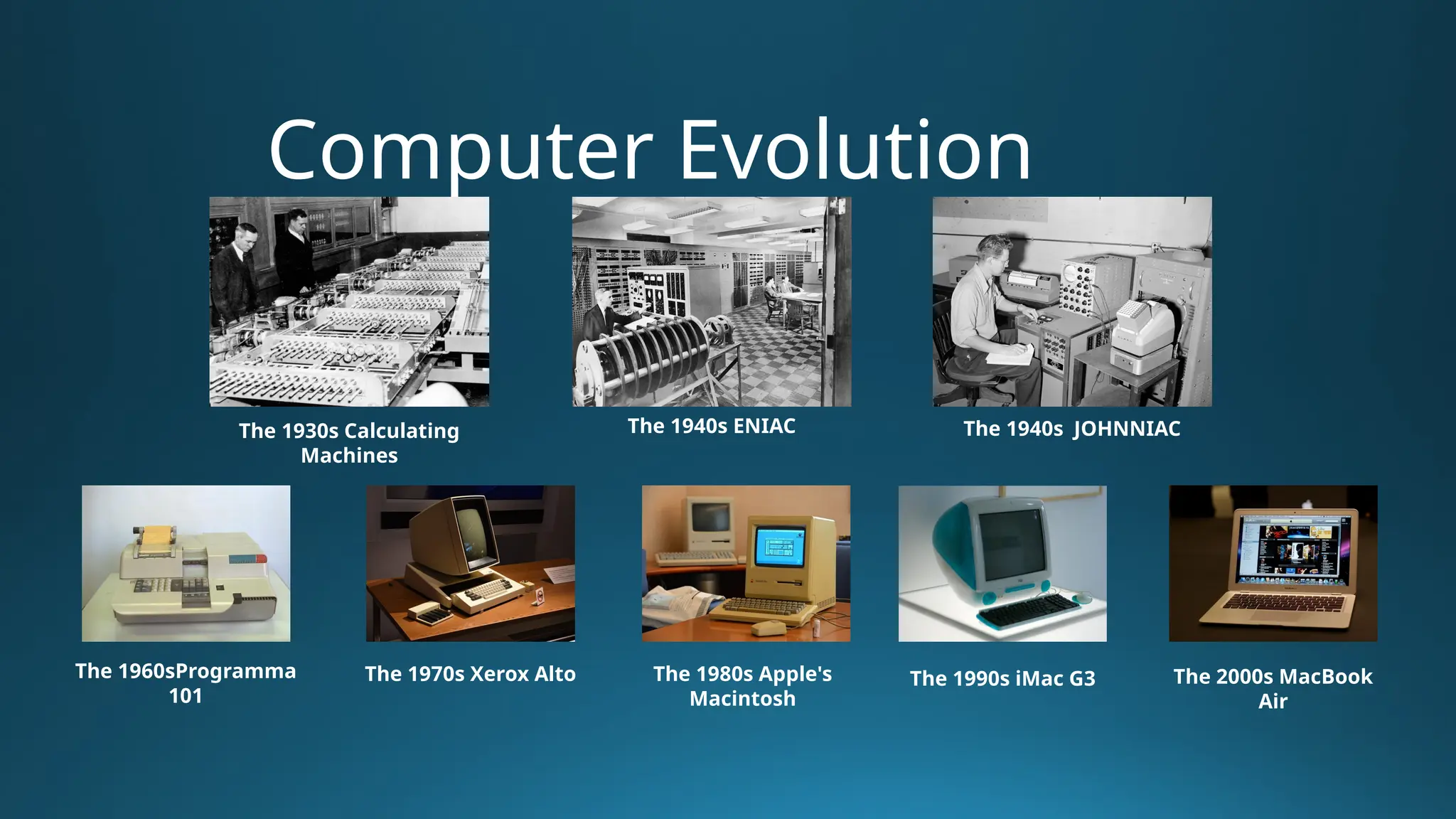 Computer Evolution

The 1930s Calculating Machines

The 1940s ENIAC

The 1940s  JOHNNIAC

The 1960sProgramma 101

The 1970s Xerox Alto

The 1980s Apple's Macintosh

The 1990s iMac G3

The 2000s MacBook Air